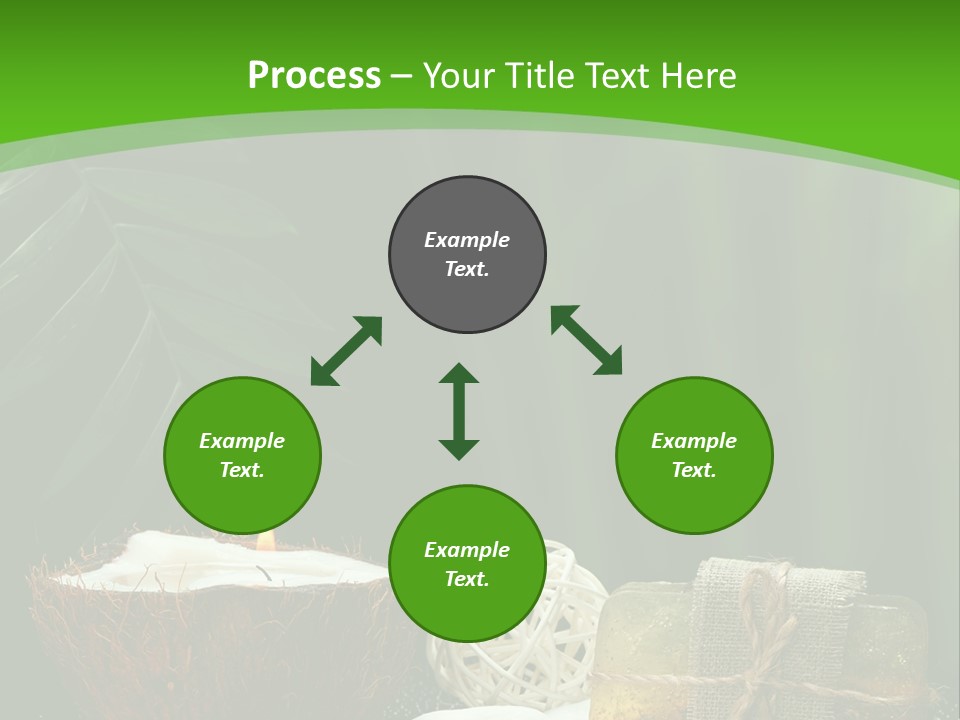 Process – Your Title Text Here

Example Text.

Example Text.

Example Text.

Example Text.